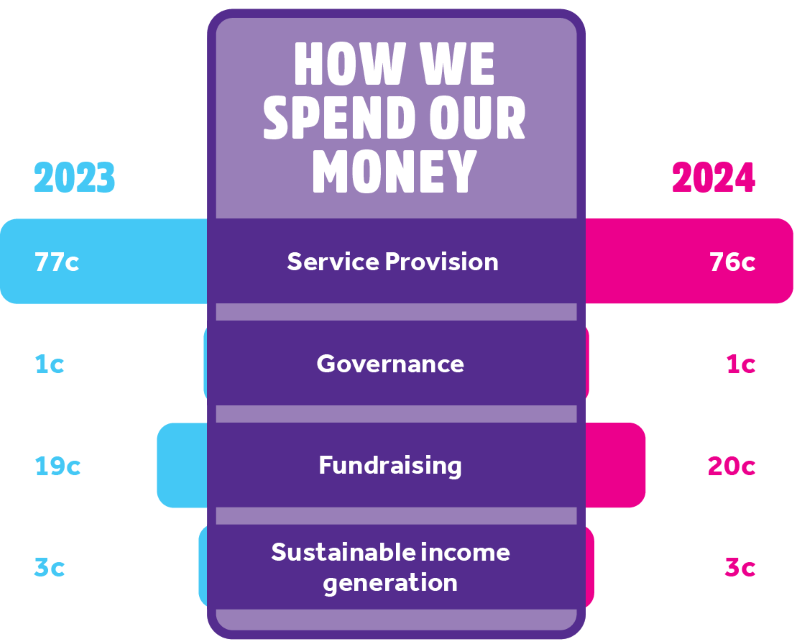 HOW WE SPEND OUR MONEY

| 2023 | | 2024 |
|---|---|---|
| 77c | Service Provision | 76c |
| 1c | Governance | 1c |
| 19c | Fundraising | 20c |
| 3c | Sustainable income generation | 3c |